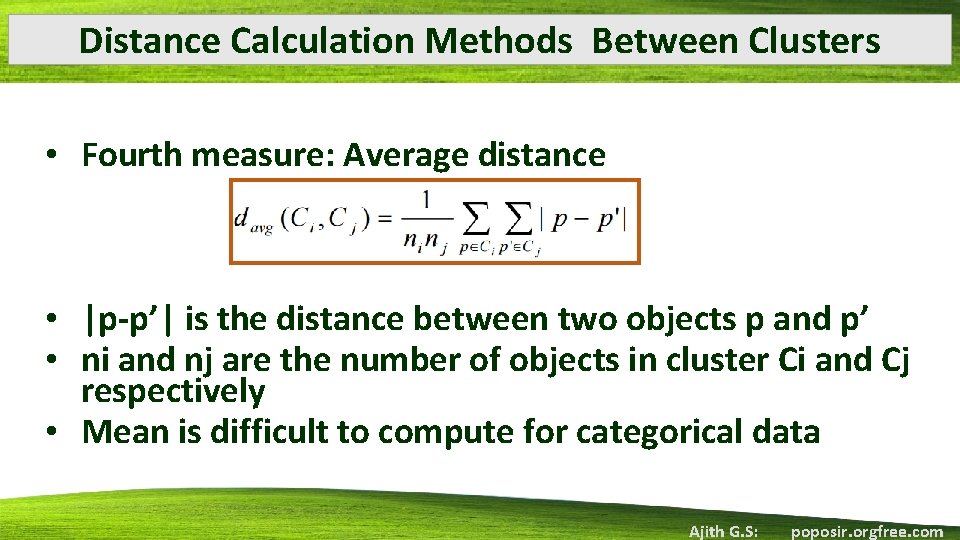 Distance Calculation Methods Between Clusters

• Fourth measure: Average distance

$d_{avg}(C_i, C_j) = \frac{1}{n_i n_j} \sum_{p \in C_i} \sum_{p' \in C_j} |p - p'|$

• |p-p’| is the distance between two objects p and p’
• ni and nj are the number of objects in cluster Ci and Cj respectively
• Mean is difficult to compute for categorical data

Ajith G.S: poposir.orgfree.com